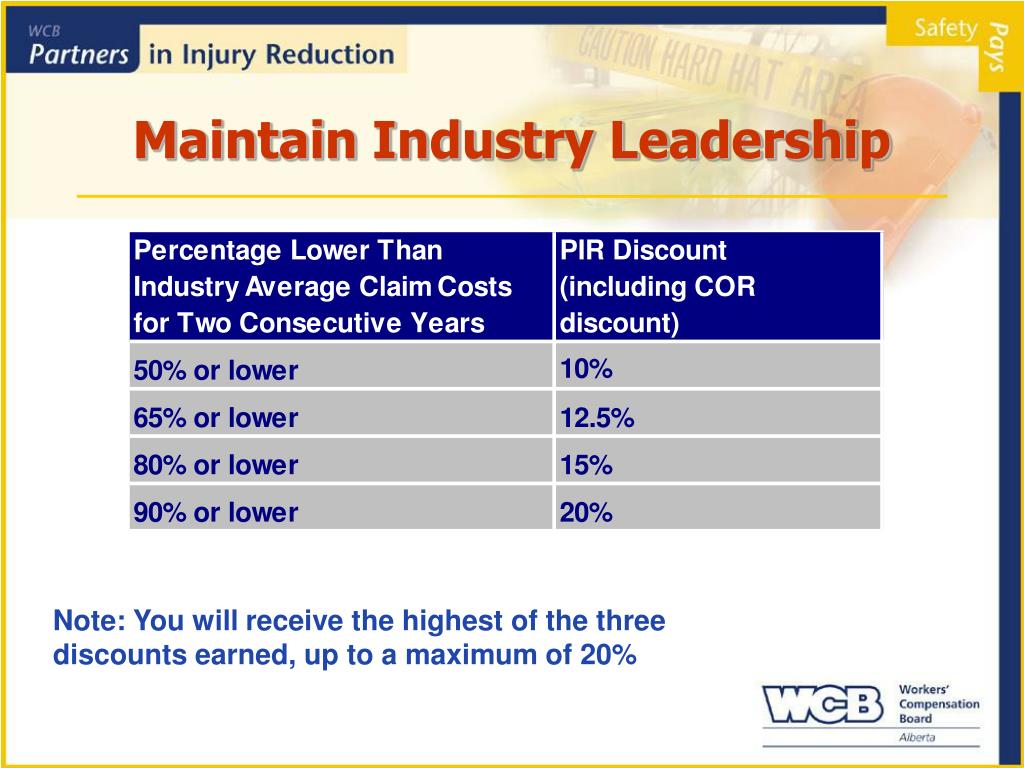 WCB Partners in Injury Reduction

Safety Pays

CAUTION HARD HAT AREA

Maintain Industry Leadership

| Percentage Lower Than Industry Average Claim Costs for Two Consecutive Years | PIR Discount (including COR discount) |
|---|---|
| 50% or lower | 10% |
| 65% or lower | 12.5% |
| 80% or lower | 15% |
| 90% or lower | 20% |

Note: You will receive the highest of the three discounts earned, up to a maximum of 20%

WCB Workers' Compensation Board Alberta